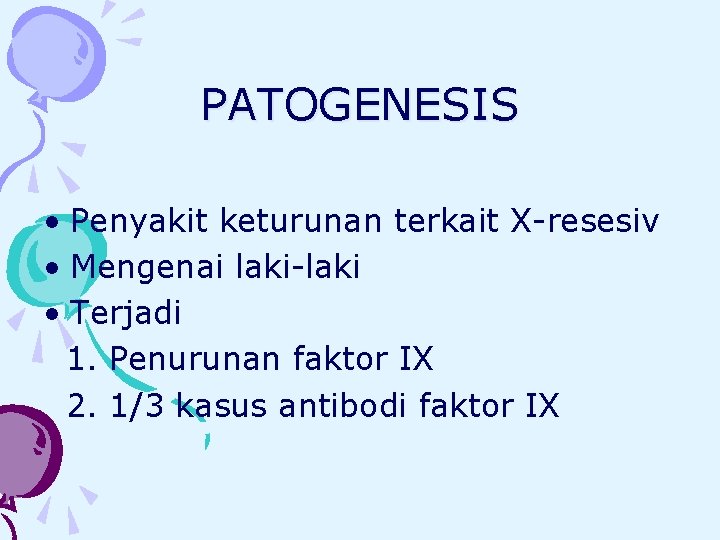 PATOGENESIS

• Penyakit keturunan terkait X-resesiv
• Mengenai laki-laki
• Terjadi
1. Penurunan faktor IX
2. 1/3 kasus antibodi faktor IX